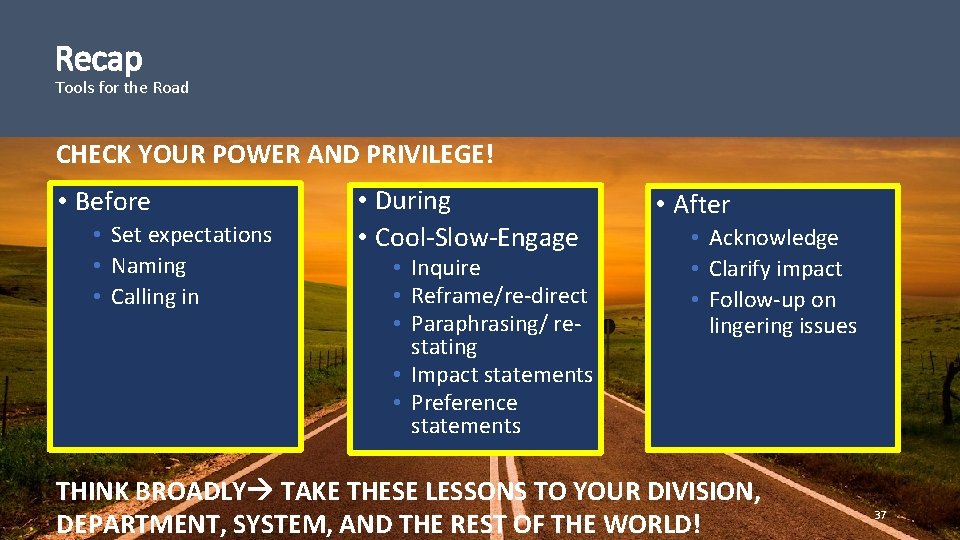 Recap
Tools for the Road

CHECK YOUR POWER AND PRIVILEGE!

• Before
• Set expectations
• Naming
• Calling in

• During
• Cool-Slow-Engage
• Inquire
• Reframe/re-direct
• Paraphrasing/ re-stating
• Impact statements
• Preference statements

• After
• Acknowledge
• Clarify impact
• Follow-up on lingering issues

THINK BROADLY→ TAKE THESE LESSONS TO YOUR DIVISION, DEPARTMENT, SYSTEM, AND THE REST OF THE WORLD!

37